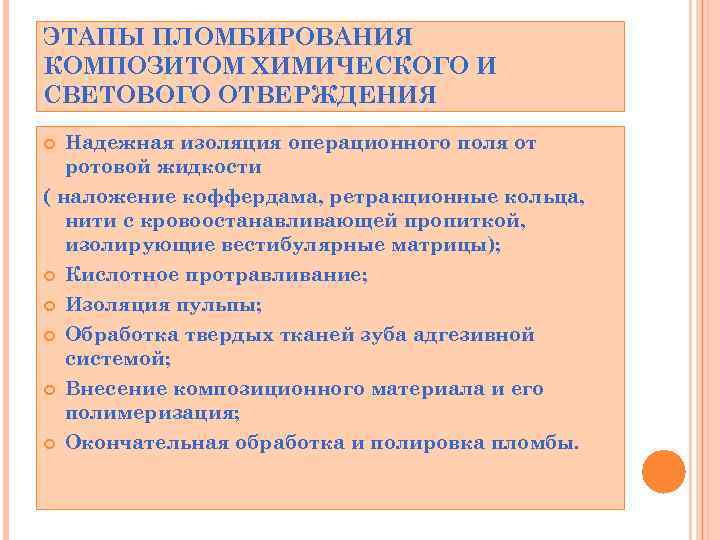 ЭТАПЫ ПЛОМБИРОВАНИЯ КОМПОЗИТОМ ХИМИЧЕСКОГО И СВЕТОВОГО ОТВЕРЖДЕНИЯ

Надежная изоляция операционного поля от ротовой жидкости

( наложение коффердама, ретракционные кольца, нити с кровоостанавливающей пропиткой, изолирующие вестибулярные матрицы);

Кислотное протравливание;

Изоляция пульпы;

Обработка твердых тканей зуба адгезивной системой;

Внесение композиционного материала и его полимеризация;

Окончательная обработка и полировка пломбы.